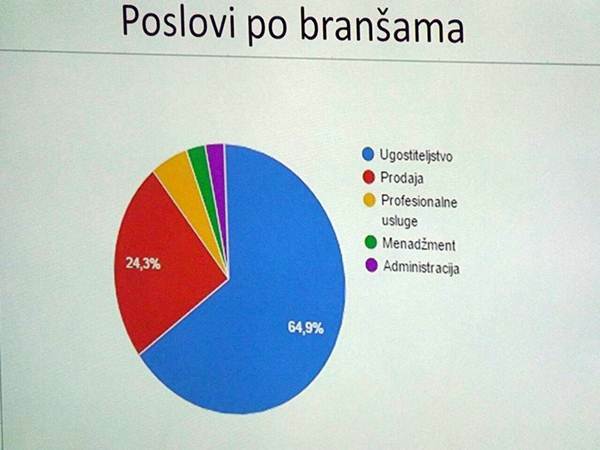 Poslovi po branšama

24,3%

64,9%

Ugostiteljstvo
Prodaja
Profesionalne usluge
Menadžment
Administracija